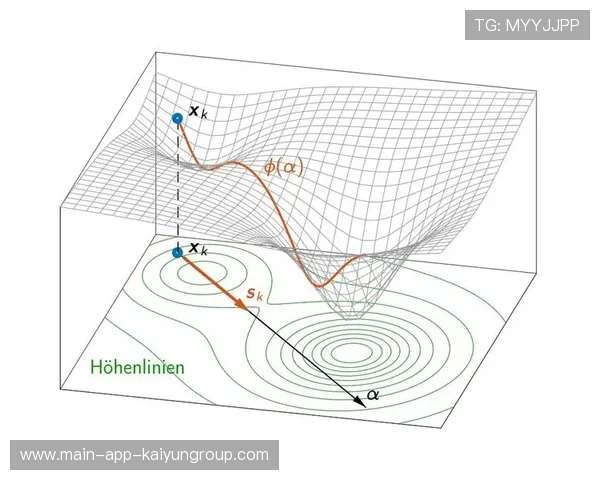 TG: MYYJJPP

$\boldsymbol{x}_k$

$\phi(\alpha)$

$\boldsymbol{x}_k$

$\boldsymbol{s}_k$

Höhenlinien

$\alpha$

www.main-app-kaiyungroup.com